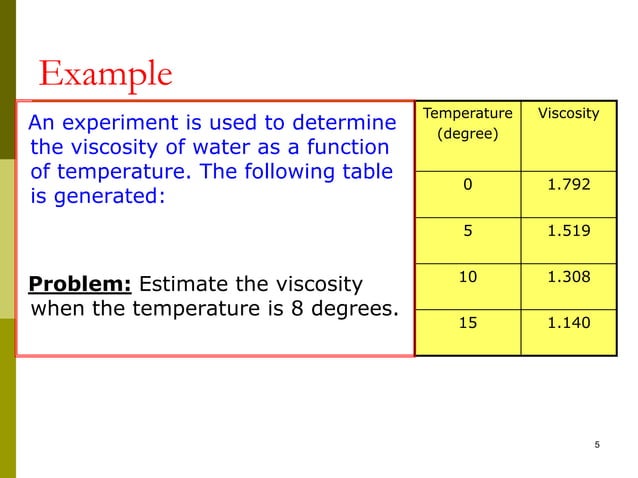 Example

An experiment is used to determine the viscosity of water as a function of temperature. The following table is generated:

Problem: Estimate the viscosity when the temperature is 8 degrees.

| Temperature (degree) | Viscosity |
|---|---|
| 0 | 1.792 |
| 5 | 1.519 |
| 10 | 1.308 |
| 15 | 1.140 |

5